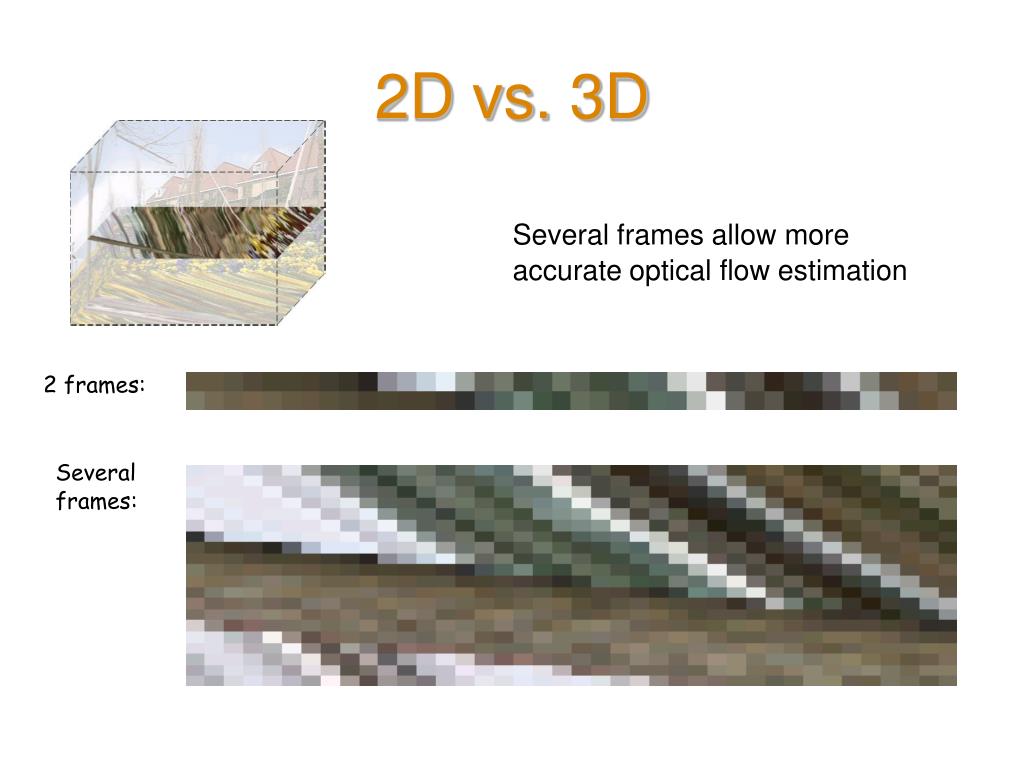 2D vs. 3D

Several frames allow more accurate optical flow estimation

2 frames:

Several frames: